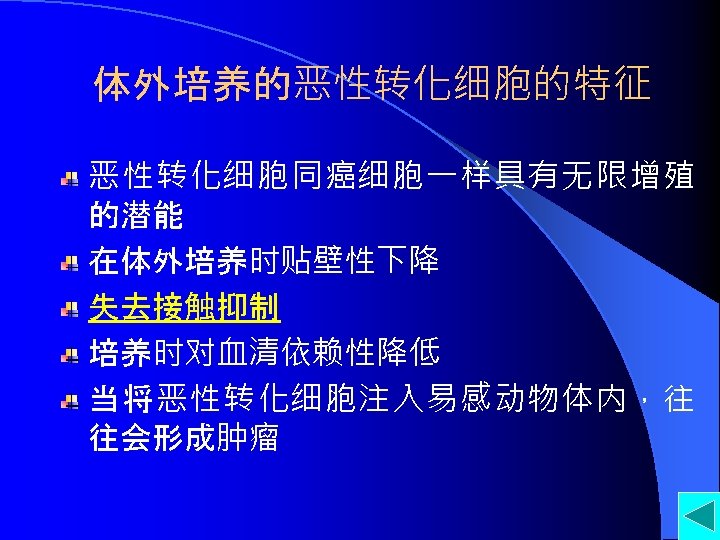 体外培养的恶性转化细胞的特征

恶性转化细胞同癌细胞一样具有无限增殖的潜能

在体外培养时贴壁性下降

失去接触抑制

培养时对血清依赖性降低

当将恶性转化细胞注入易感动物体内，往往会形成肿瘤